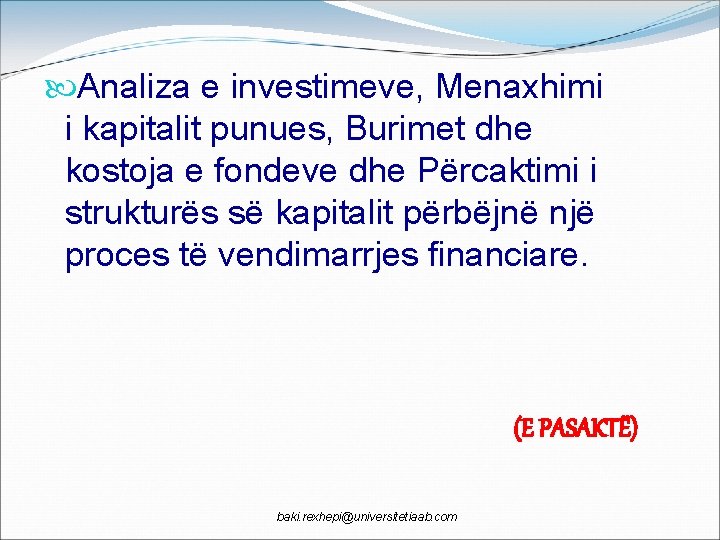 Analiza e investimeve, Menaxhimi i kapitalit punues, Burimet dhe kostoja e fondeve dhe Përcaktimi i strukturës së kapitalit përbëjnë një proces të vendimarrjes financiare.

(E PASAKTË)

baki.rexhepi@universitetiaab.com